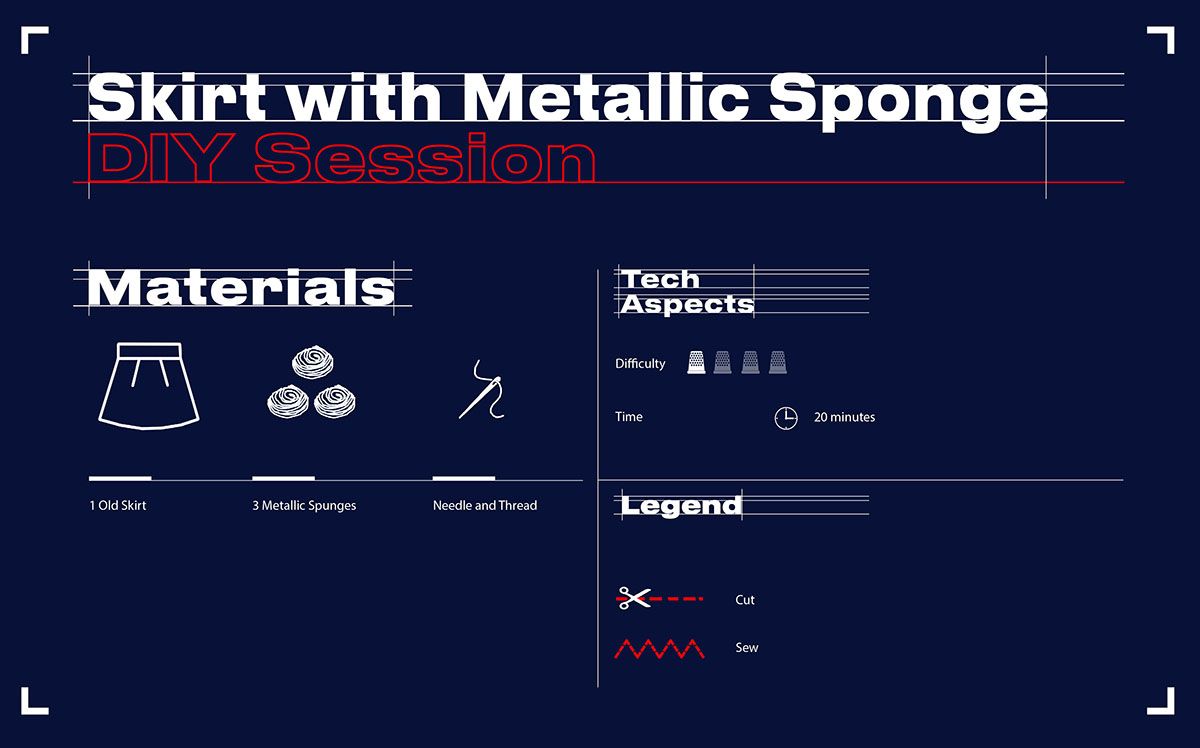 Skirt with Metallic Sponge
DIY Session

Materials

1 Old Skirt

3 Metallic Spunges

Needle and Thread

Tech Aspects

Difficulty

Time

20 minutes

Legend

Cut

Sew